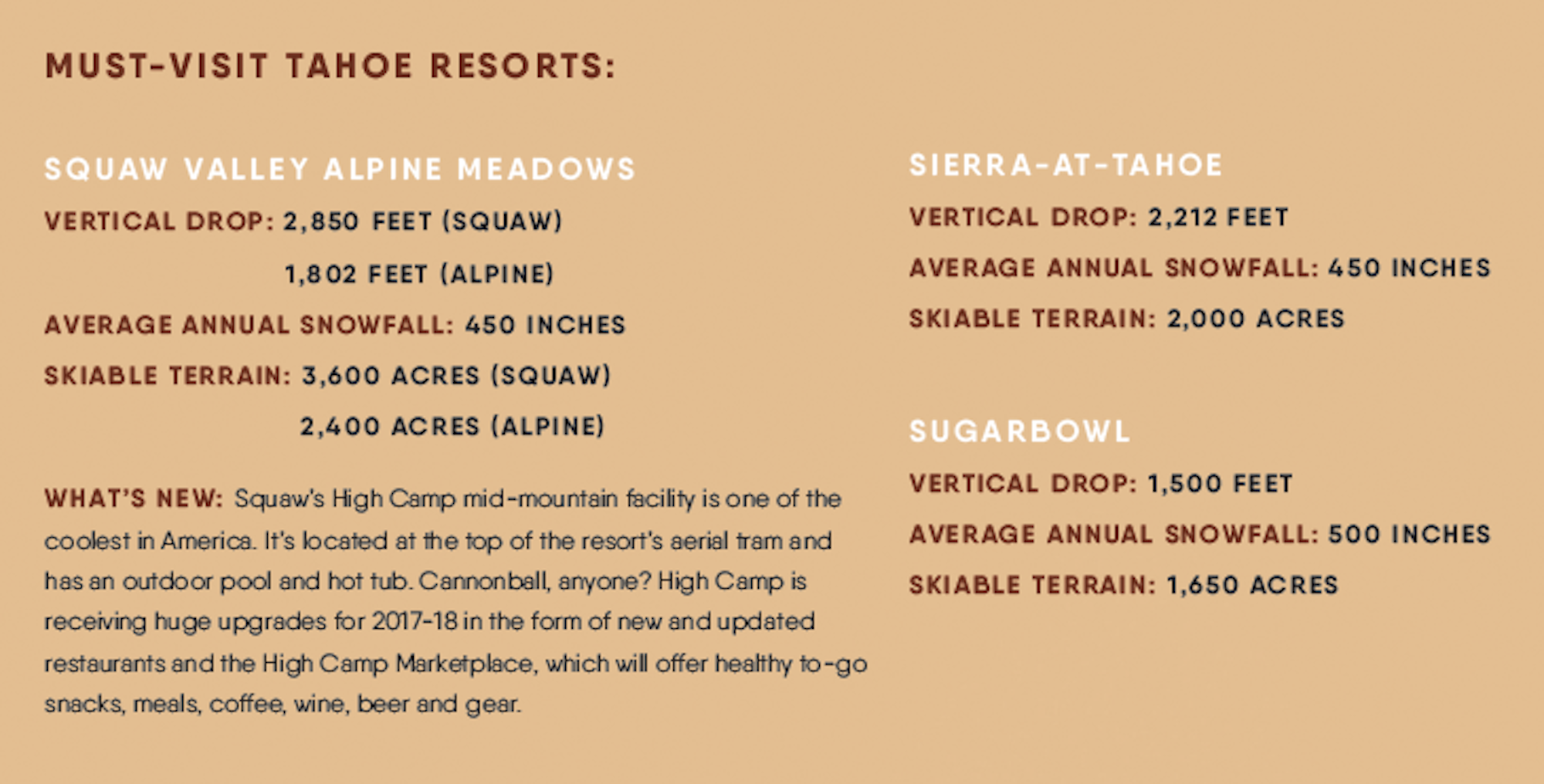 MUST-VISIT TAHOE RESORTS:

SQUAW VALLEY ALPINE MEADOWS

VERTICAL DROP: 2,850 FEET (SQUAW)
1,802 FEET (ALPINE)

AVERAGE ANNUAL SNOWFALL: 450 INCHES

SKIABLE TERRAIN: 3,600 ACRES (SQUAW)
2,400 ACRES (ALPINE)

WHAT'S NEW: Squaw's High Camp mid-mountain facility is one of the coolest in America. It's located at the top of the resort's aerial tram and has an outdoor pool and hot tub. Cannonball, anyone? High Camp is receiving huge upgrades for 2017-18 in the form of new and updated restaurants and the High Camp Marketplace, which will offer healthy to-go snacks, meals, coffee, wine, beer and gear.

SIERRA-AT-TAHOE

VERTICAL DROP: 2,212 FEET

AVERAGE ANNUAL SNOWFALL: 450 INCHES

SKIABLE TERRAIN: 2,000 ACRES

SUGARBOWL

VERTICAL DROP: 1,500 FEET

AVERAGE ANNUAL SNOWFALL: 500 INCHES

SKIABLE TERRAIN: 1,650 ACRES